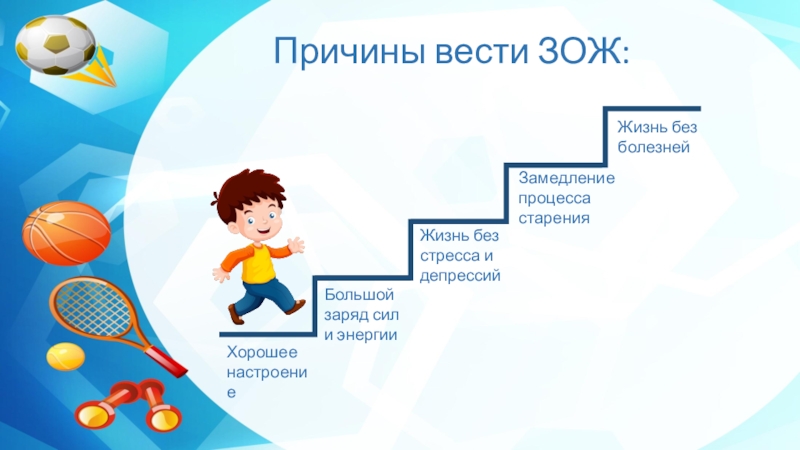 Причины вести ЗОЖ:

Хорошее настроение

Большой заряд сил и энергии

Жизнь без стресса и депрессий

Замедление процесса старения

Жизнь без болезней